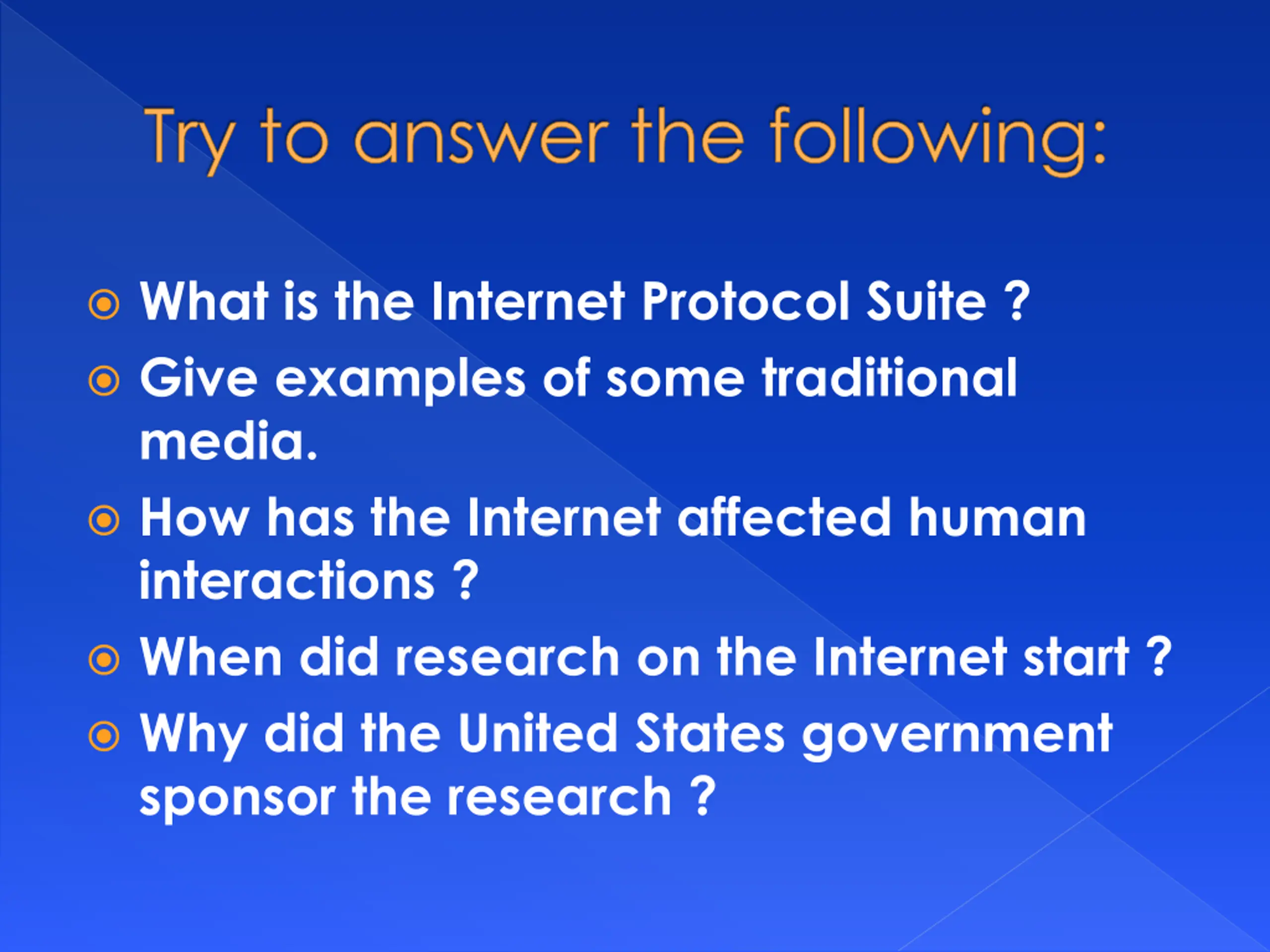 Try to answer the following:

What is the Internet Protocol Suite ?

Give examples of some traditional media.

How has the Internet affected human interactions ?

When did research on the Internet start ?

Why did the United States government sponsor the research ?